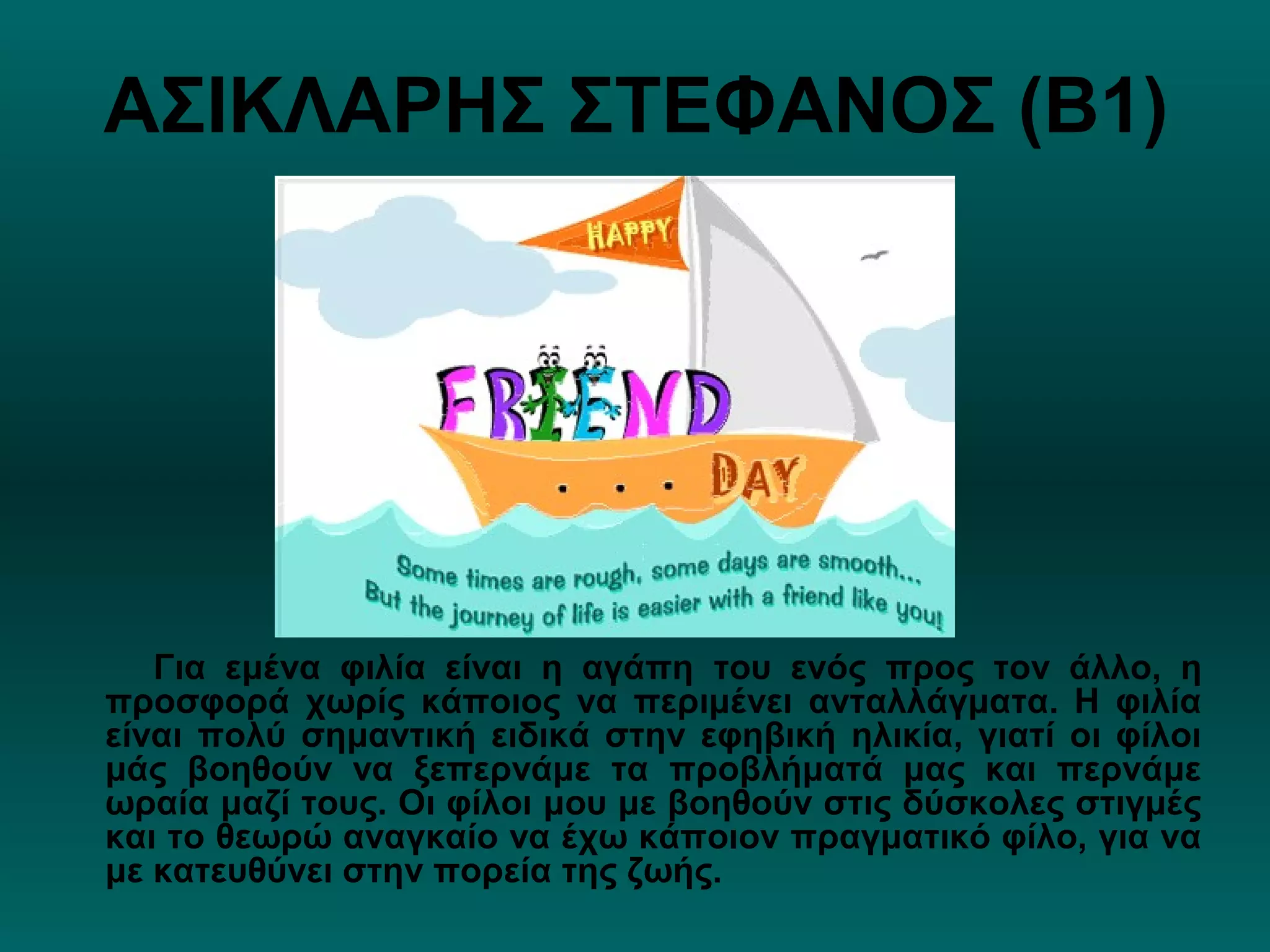 ΑΣΙΚΛΑΡΗΣ ΣΤΕΦΑΝΟΣ (Β1)

HAPPY

FRIEND

DAY

Some times are rough, some days are smooth... But the journey of life is easier with a friend like you!

Για εμένα φιλία είναι η αγάπη του ενός προς τον άλλο, η προσφορά χωρίς κάποιος να περιμένει ανταλλάγματα. Η φιλία είναι πολύ σημαντική ειδικά στην εφηβική ηλικία, γιατί οι φίλοι μάς βοηθούν να ξεπερνάμε τα προβλήματά μας και περνάμε ωραία μαζί τους. Οι φίλοι μου με βοηθούν στις δύσκολες στιγμές και το θεωρώ αναγκαίο να έχω κάποιον πραγματικό φίλο, για να με κατευθύνει στην πορεία της ζωής.